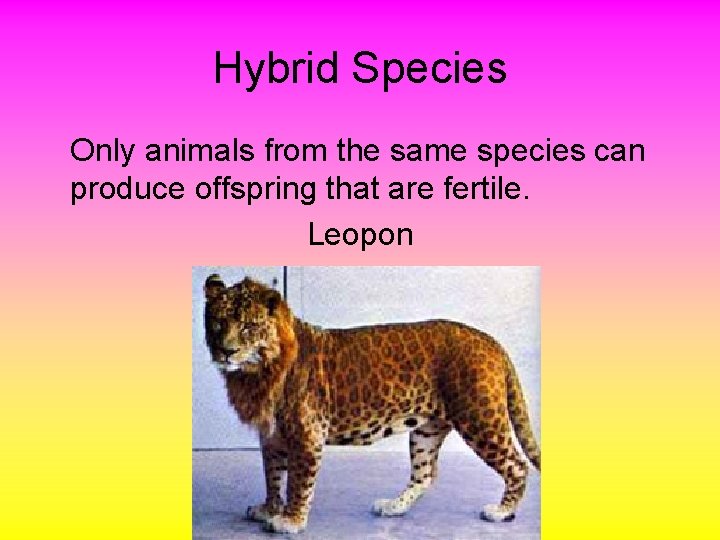 Hybrid Species

Only animals from the same species can produce offspring that are fertile.

Leopon